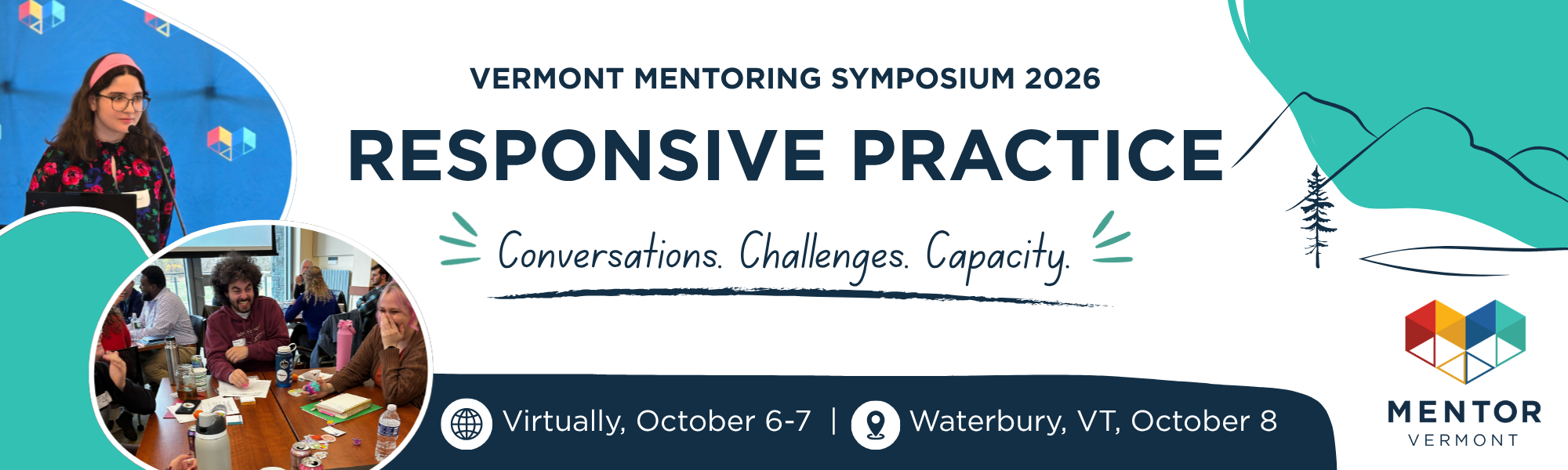 VERMONT MENTORING SYMPOSIUM 2026

RESPONSIVE PRACTICE

Conversations. Challenges. Capacity.

Virtually, October 6-7 | Waterbury, VT, October 8

MENTOR
VERMONT